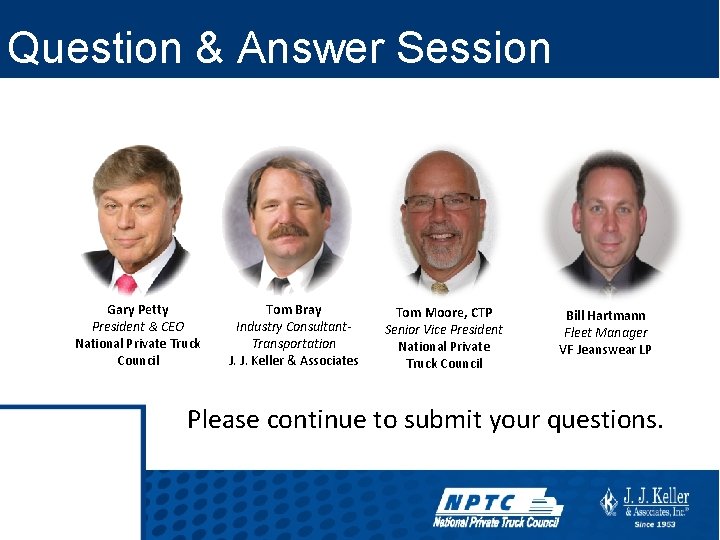 Question & Answer Session

Gary Petty
President & CEO
National Private Truck Council

Tom Bray
Industry Consultant-Transportation
J. J. Keller & Associates

Tom Moore, CTP
Senior Vice President
National Private Truck Council

Bill Hartmann
Fleet Manager
VF Jeanswear LP

Please continue to submit your questions.

NPTC
National Private Truck Council

J. J. Keller
& Associates, Inc.®
Since 1953